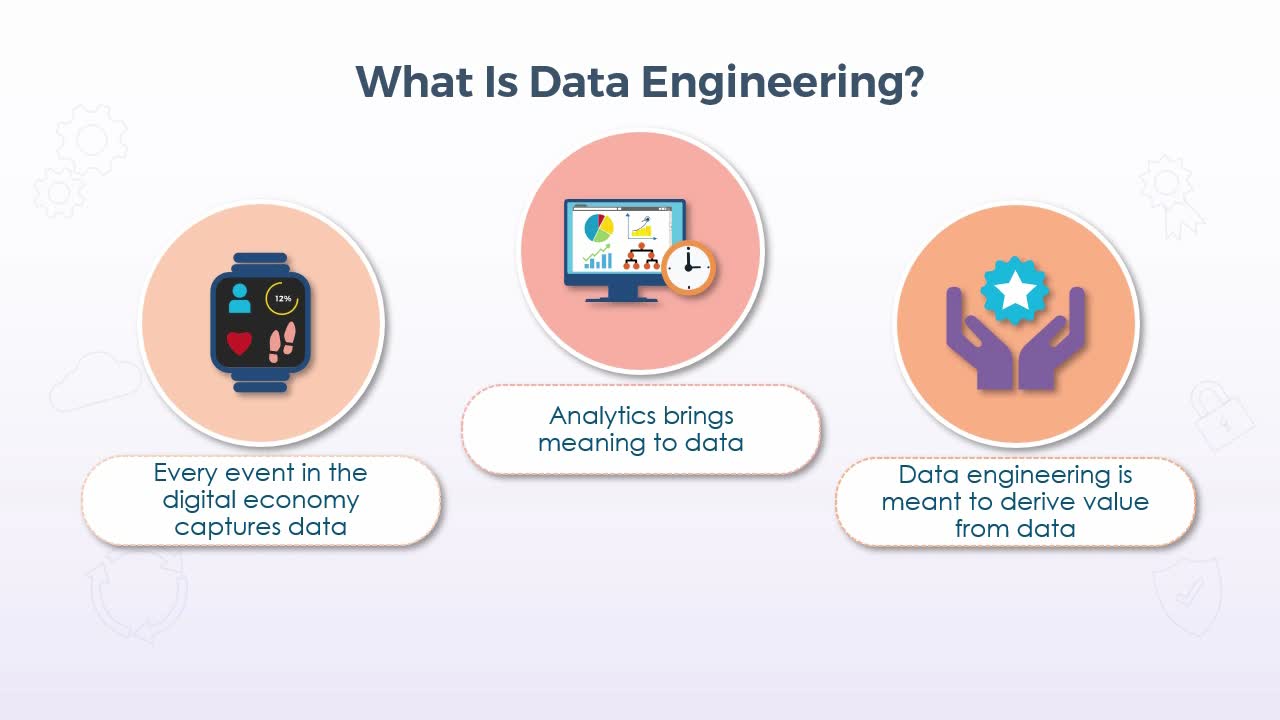 What Is Data Engineering?

12%

Every event in the digital economy captures data

Analytics brings meaning to data

Data engineering is meant to derive value from data